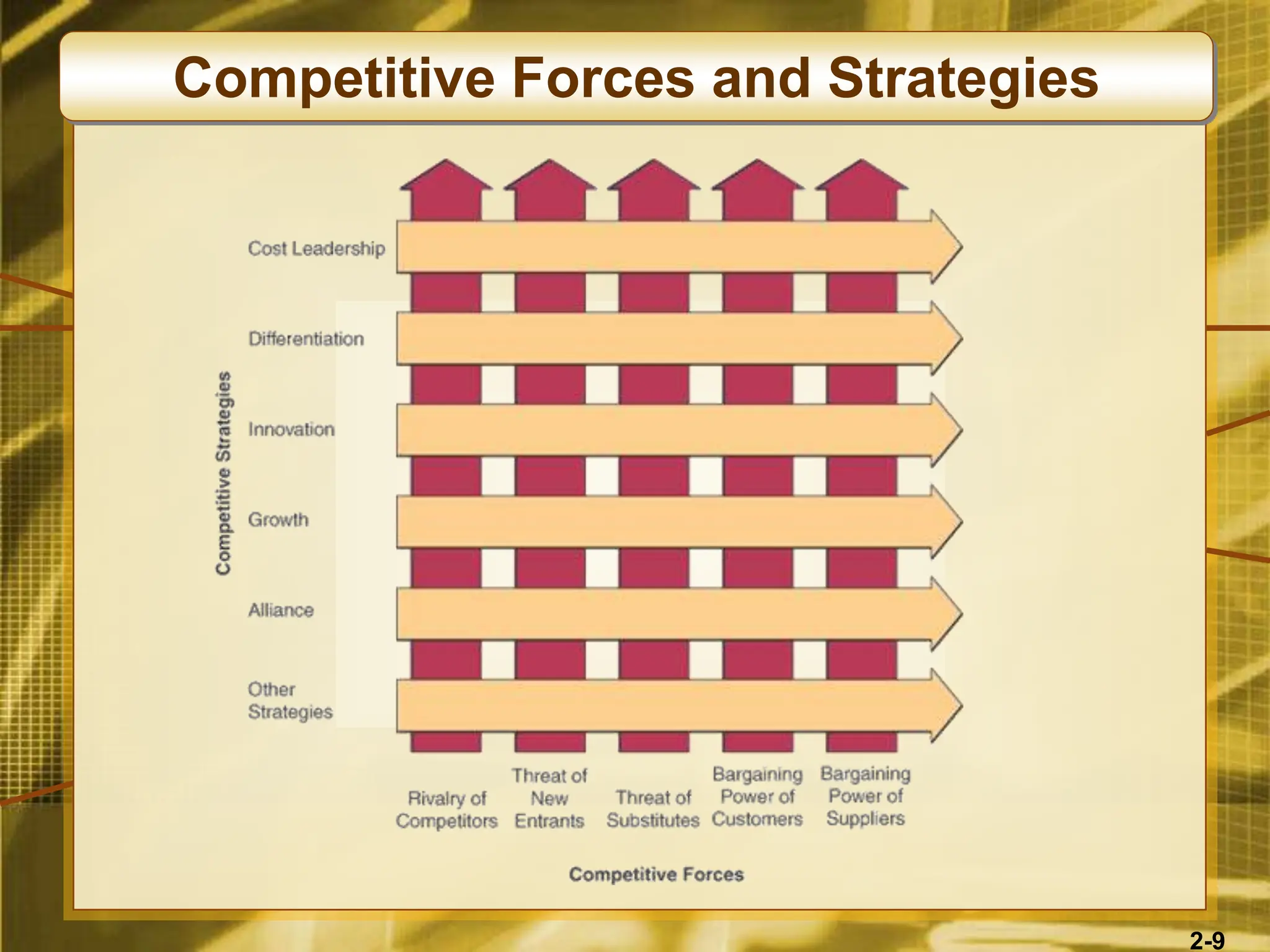 Competitive Forces and Strategies

Competitive Strategies

Cost Leadership

Differentiation

Innovation

Growth

Alliance

Other Strategies

Rivalry of Competitors

Threat of New Entrants

Threat of Substitutes

Bargaining Power of Customers

Bargaining Power of Suppliers

Competitive Forces

2-9